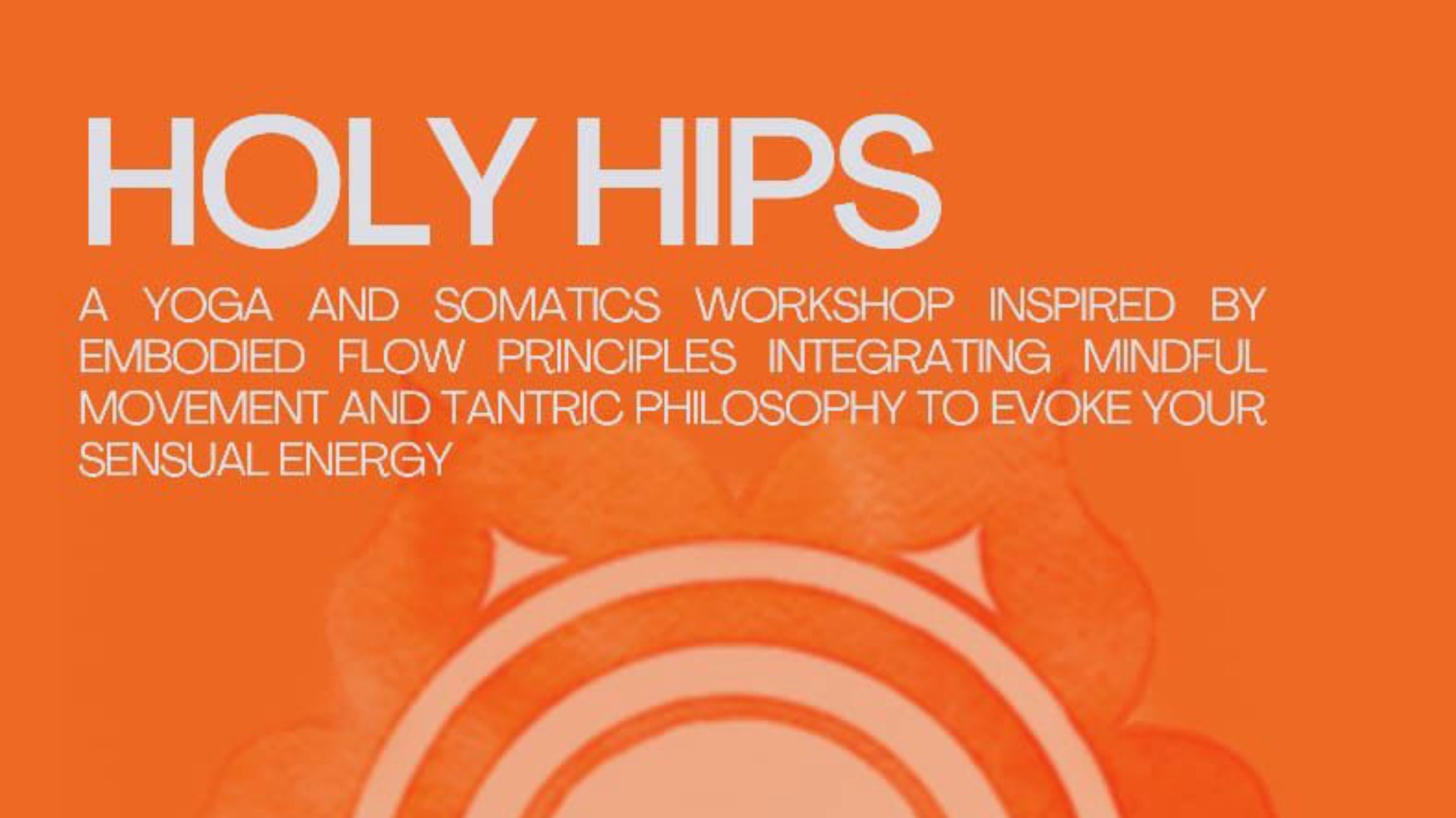 HOLY HIPS

A YOGA AND SOMATICS WORKSHOP INSPIRED BY EMBODIED FLOW PRINCIPLES INTEGRATING MINDFUL MOVEMENT AND TANTRIC PHILOSOPHY TO EVOKE YOUR SENSUAL ENERGY